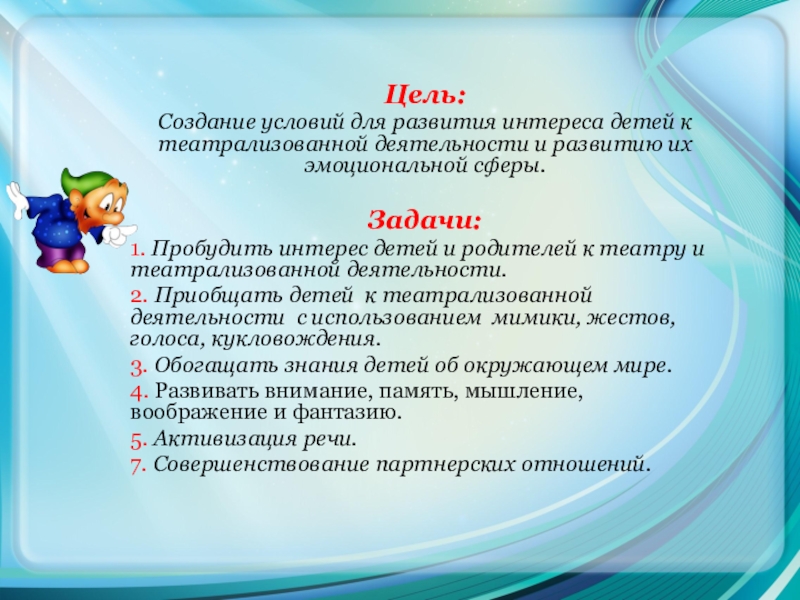 Цель:
Создание условий для развития интереса детей к театрализованной деятельности и развитию их эмоциональной сферы.

Задачи:
1. Пробудить интерес детей и родителей к театру и театрализованной деятельности.
2. Приобщать детей к театрализованной деятельности с использованием мимики, жестов, голоса, кукловождения.
3. Обогащать знания детей об окружающем мире.
4. Развивать внимание, память, мышление, воображение и фантазию.
5. Активизация речи.
7. Совершенствование партнерских отношений.